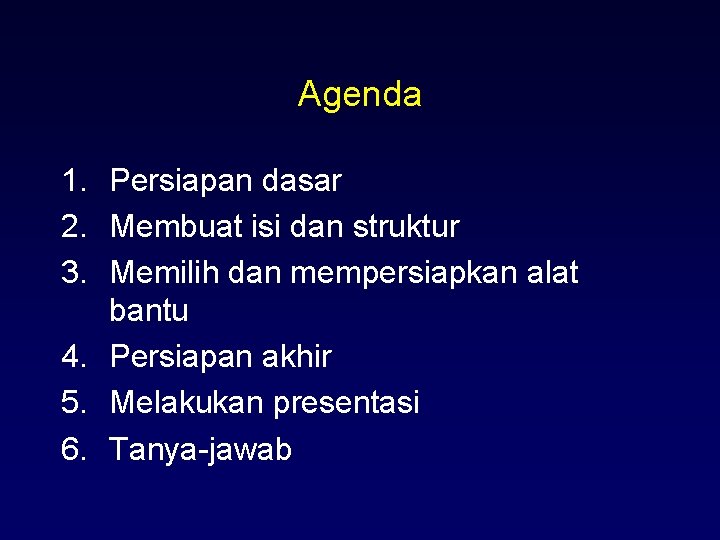 Agenda

1. Persiapan dasar
2. Membuat isi dan struktur
3. Memilih dan mempersiapkan alat bantu
4. Persiapan akhir
5. Melakukan presentasi
6. Tanya-jawab